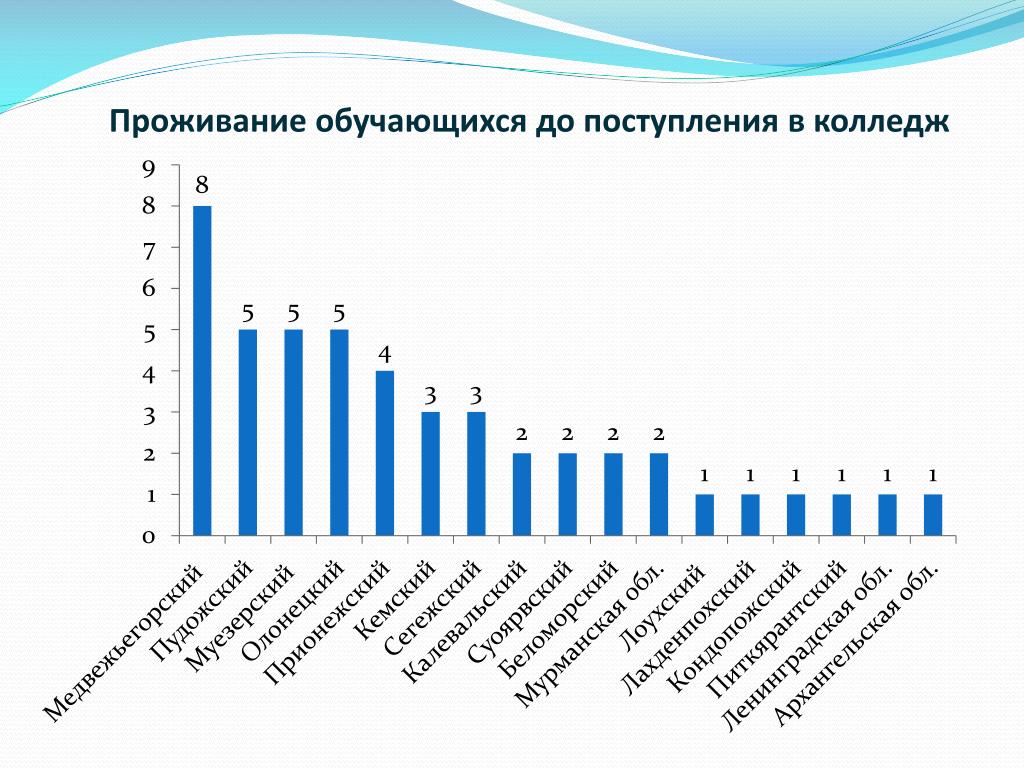 Проживание обучающихся до поступления в колледж

9
8
7
6
5
4
3
2
1
0

8
5
5
5
4
3
3
2
2
2
2
1
1
1
1
1
1

Медвежьегорский
Пудожский
Муезерский
Олонецкий
Прионежский
Кемский
Сегежский
Калевальский
Суоярвский
Беломорский
Мурманская обл.
Лоухский
Лахденпохский
Кондопожский
Питкярантский
Ленинградская обл.
Архангельская обл.